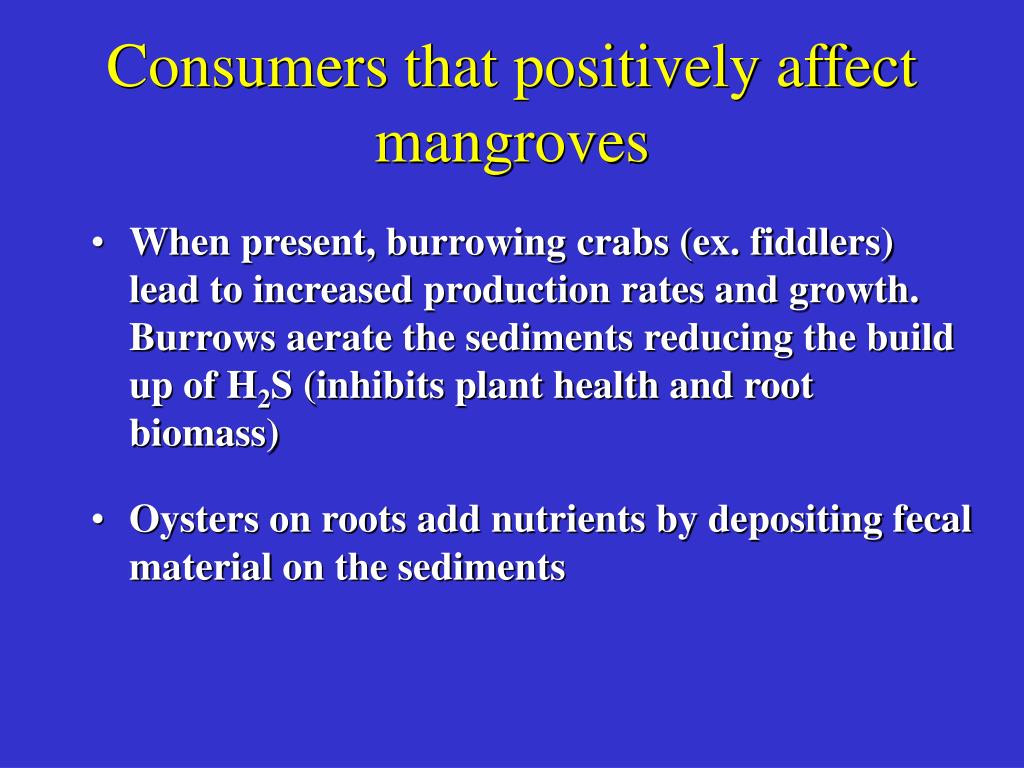 Consumers that positively affect mangroves

• When present, burrowing crabs (ex. fiddlers) lead to increased production rates and growth. Burrows aerate the sediments reducing the build up of $H_2S$ (inhibits plant health and root biomass)

• Oysters on roots add nutrients by depositing fecal material on the sediments